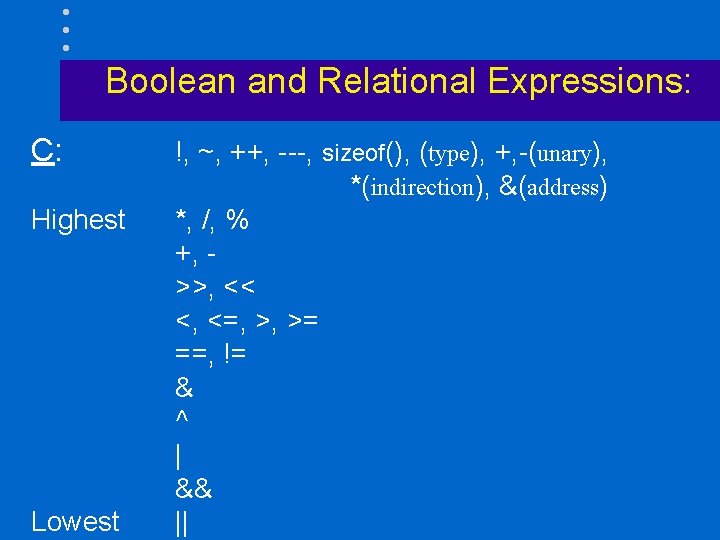 Boolean and Relational Expressions:

C: !, ~, ++, ---, sizeof(), (type), +,-(unary), *(indirection), &(address)

Highest *, /, %

+, -

>>, <<

<, <=, >, >=

==, !=

&

^

|

&&

Lowest ||